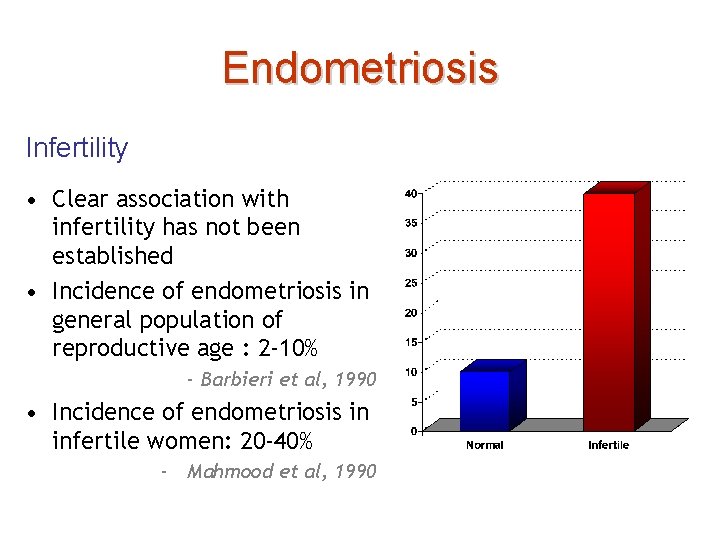 Endometriosis

Infertility

• Clear association with infertility has not been established

• Incidence of endometriosis in general population of reproductive age : 2-10%

- Barbieri et al, 1990

• Incidence of endometriosis in infertile women: 20-40%

- Mahmood et al, 1990

40
35
30
25
20
15
10
5
0

Normal
Infertile